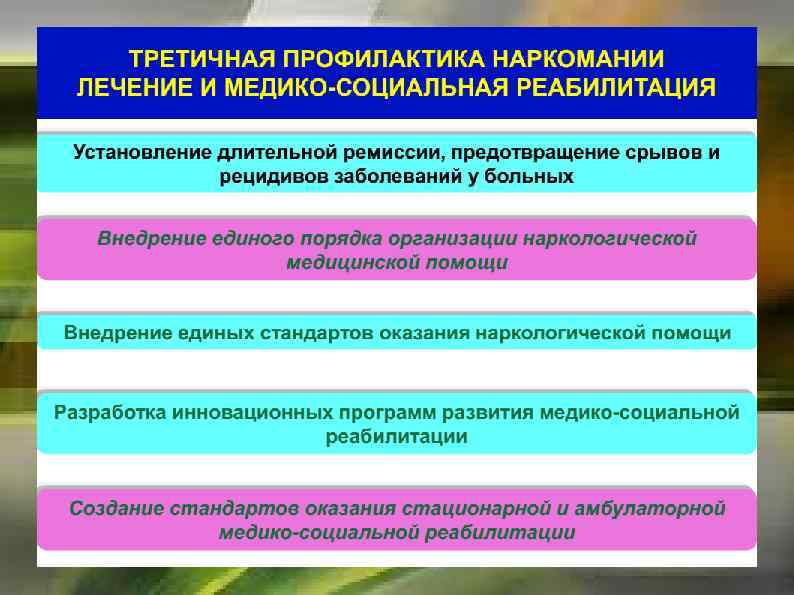 ТРЕТИЧНАЯ ПРОФИЛАКТИКА НАРКОМАНИИ ЛЕЧЕНИЕ И МЕДИКО-СОЦИАЛЬНАЯ РЕАБИЛИТАЦИЯ

Установление длительной ремиссии, предотвращение срывов и рецидивов заболеваний у больных

Внедрение единого порядка организации наркологической медицинской помощи

Внедрение единых стандартов оказания наркологической помощи

Разработка инновационных программ развития медико-социальной реабилитации

Создание стандартов оказания стационарной и амбулаторной медико-социальной реабилитации